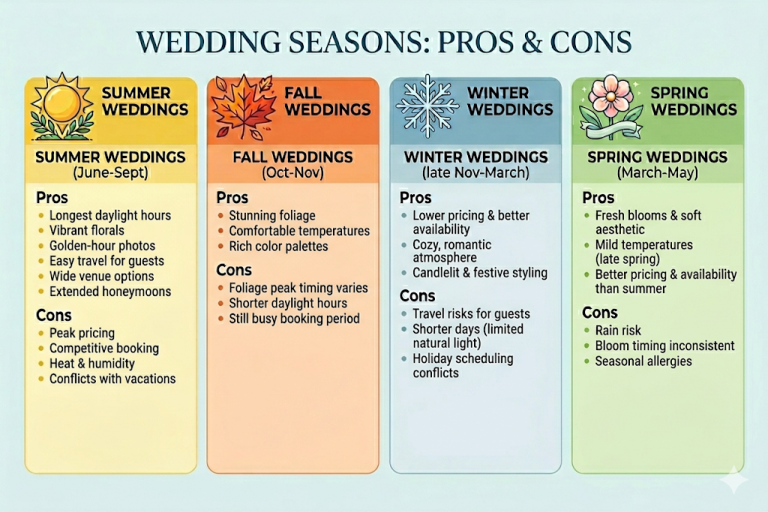 WEDDING SEASONS: PROS & CONS

SUMMER WEDDINGS

SUMMER WEDDINGS
(June-Sept)

Pros
- Longest daylight hours
- Vibrant florals
- Golden-hour photos
- Easy travel for guests
- Wide venue options
- Extended honeymoons

Cons
- Peak pricing
- Competitive booking
- Heat & humidity
- Conflicts with vacations

FALL WEDDINGS

FALL WEDDINGS
(Oct-Nov)

Pros
- Stunning foliage
- Comfortable temperatures
- Rich color palettes

Cons
- Foliage peak timing varies
- Shorter daylight hours
- Still busy booking period

WINTER WEDDINGS

WINTER WEDDINGS
(late Nov-March)

Pros
- Lower pricing & better availability
- Cozy, romantic atmosphere
- Candlelit & festive styling

Cons
- Travel risks for guests
- Shorter days (limited natural light)
- Holiday scheduling conflicts

SPRING WEDDINGS

SPRING WEDDINGS
(March-May)

Pros
- Fresh blooms & soft aesthetic
- Mild temperatures (late spring)
- Better pricing & availability than summer

Cons
- Rain risk
- Bloom timing inconsistent
- Seasonal allergies